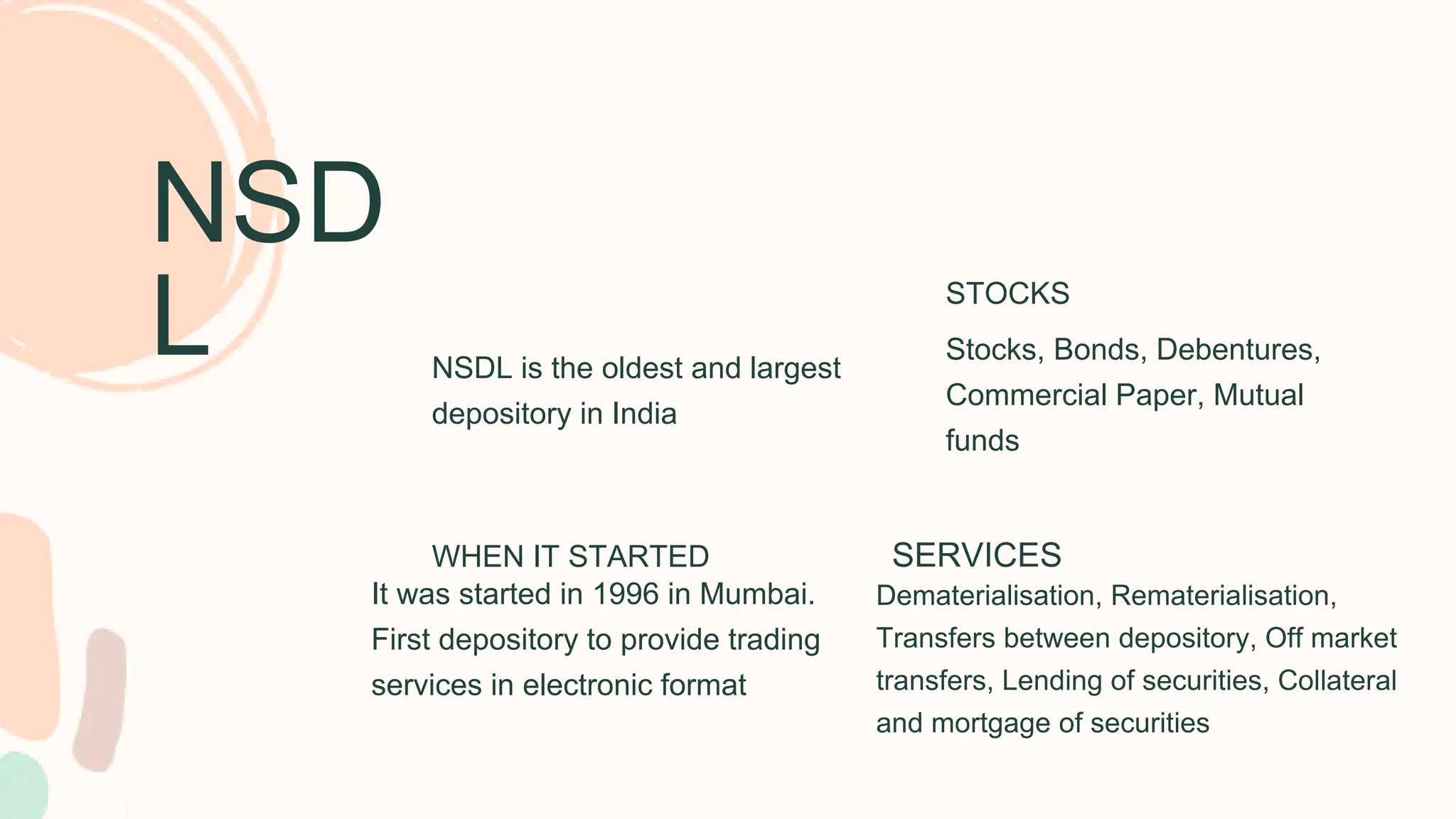 NSD
L

NSDL is the oldest and largest depository in India

STOCKS

Stocks, Bonds, Debentures, Commercial Paper, Mutual funds

WHEN IT STARTED

It was started in 1996 in Mumbai. First depository to provide trading services in electronic format

SERVICES

Dematerialisation, Rematerialisation, Transfers between depository, Off market transfers, Lending of securities, Collateral and mortgage of securities